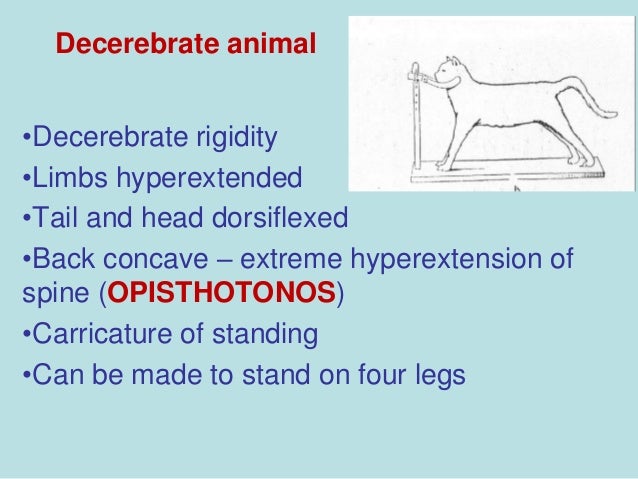 Decerebrate animal

•Decerebrate rigidity
•Limbs hyperextended
•Tail and head dorsiflexed
•Back concave – extreme hyperextension of spine (OPISTHOTONOS)
•Carricature of standing
•Can be made to stand on four legs